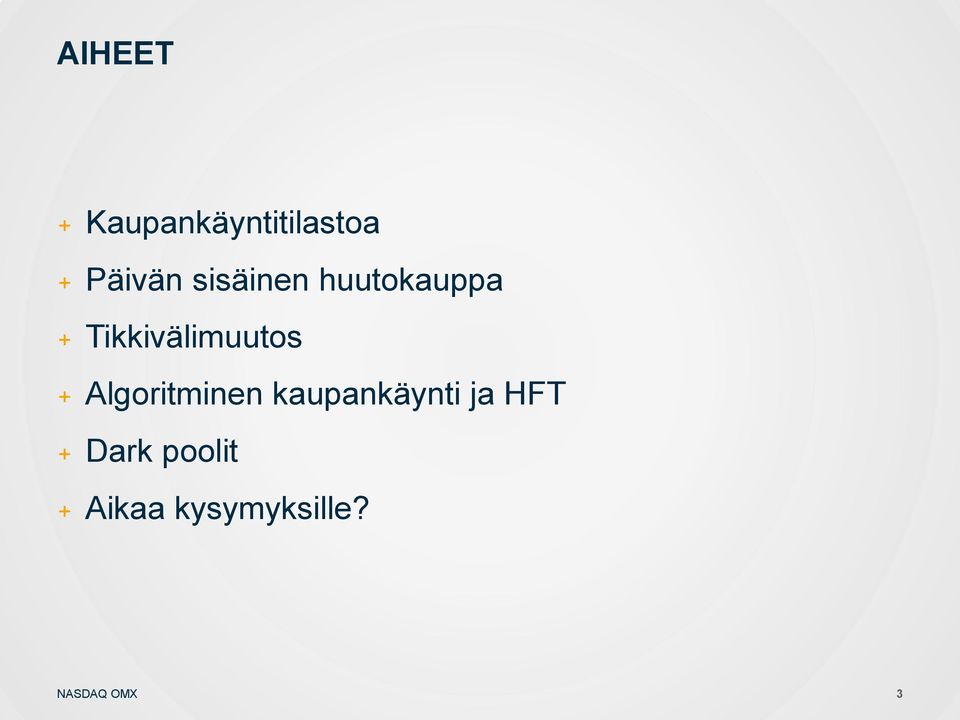 AIHEET

+ Kaupankäyntitilastoa
+ Päivän sisäinen huutokauppa
+ Tikkivälimuutos
+ Algoritminen kaupankäynti ja HFT
+ Dark poolit
+ Aikaa kysymyksille?

NASDAQ OMX

3